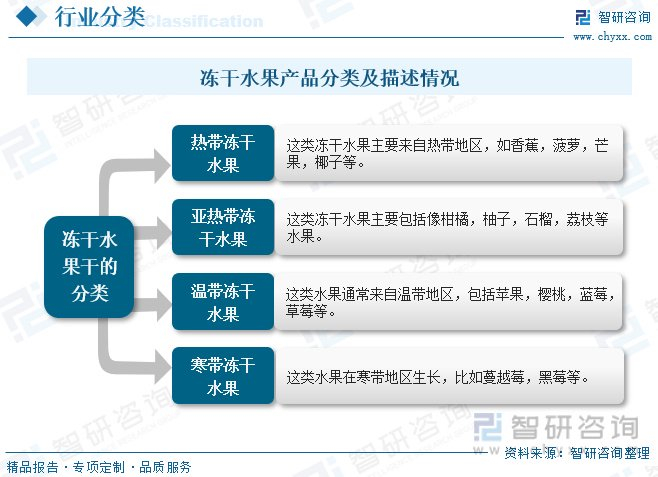 行业分类
Industry Classification

智研咨询
www.chyxx.com

冻干水果产品分类及描述情况

冻干水果干的分类

热带冻干水果

这类冻干水果主要来自热带地区，如香蕉，菠萝，芒果，椰子等。

亚热带冻干水果

这类冻干水果主要包括像柑橘，柚子，石榴，荔枝等水果。

温带冻干水果

这类水果通常来自温带地区，包括苹果，樱桃，蓝莓，草莓等。

寒带冻干水果

这类水果在寒带地区生长，比如蔓越莓，黑莓等。

智研咨询

资料来源：智研咨询整理

精品报告 · 专项定制 · 品质服务